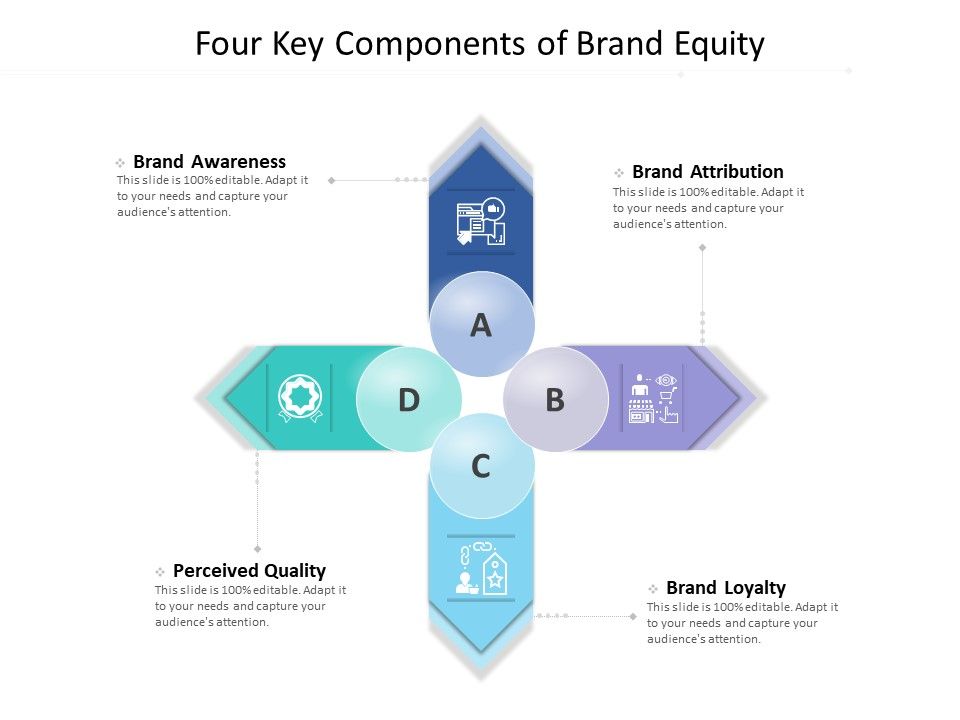 Four Key Components of Brand Equity

Brand Awareness
This slide is 100% editable. Adapt it to your needs and capture your audience's attention.

Brand Attribution
This slide is 100% editable. Adapt it to your needs and capture your audience's attention.

A

D

B

C

Perceived Quality
This slide is 100% editable. Adapt it to your needs and capture your audience's attention.

Brand Loyalty
This slide is 100% editable. Adapt it to your needs and capture your audience's attention.